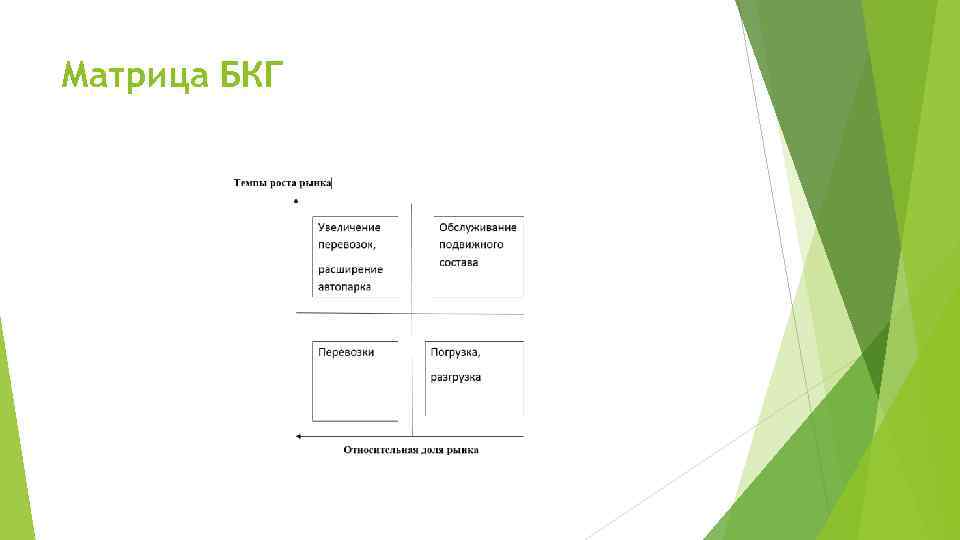 Матрица БКГ

Темпы роста рынка

Увеличение перевозок,

расширение автопарка

Обслуживание подвижного состава

Перевозки

Погрузка,

разгрузка

Относительная доля рынка